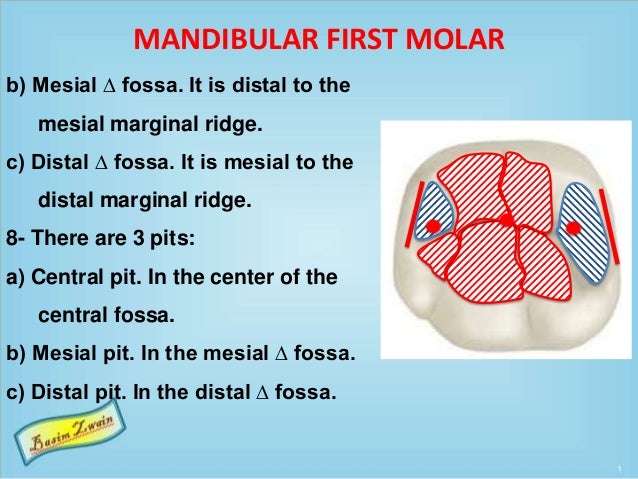 MANDIBULAR FIRST MOLAR

b) Mesial $\Delta$ fossa. It is distal to the mesial marginal ridge.

c) Distal $\Delta$ fossa. It is mesial to the distal marginal ridge.

8- There are 3 pits:

a) Central pit. In the center of the central fossa.

b) Mesial pit. In the mesial $\Delta$ fossa.

c) Distal pit. In the distal $\Delta$ fossa.

Basim Zwain

1